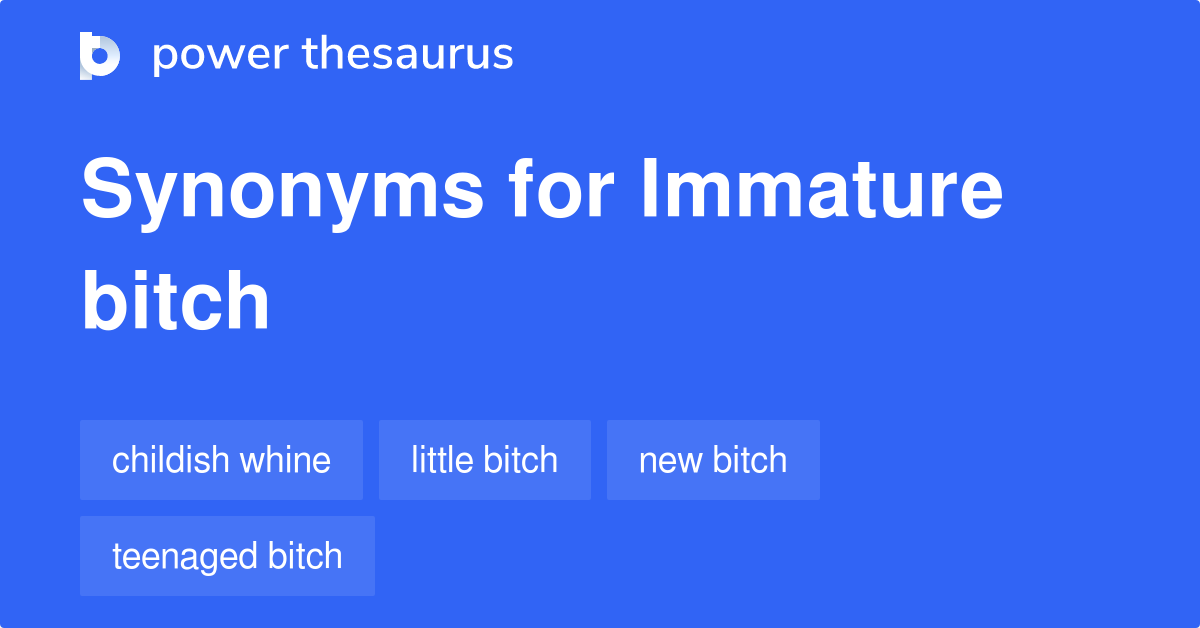 power thesaurus

Synonyms for Immature bitch

childish whine
little bitch
new bitch
teenaged bitch